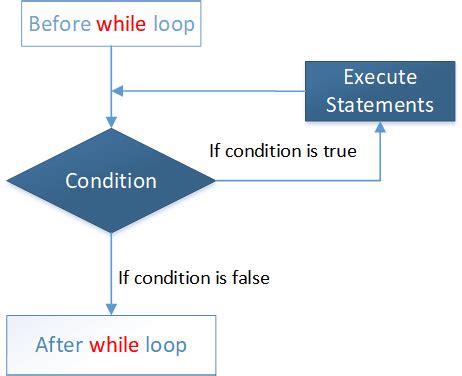 Before while loop

Execute Statements

If condition is true

Condition

If condition is false

After while loop